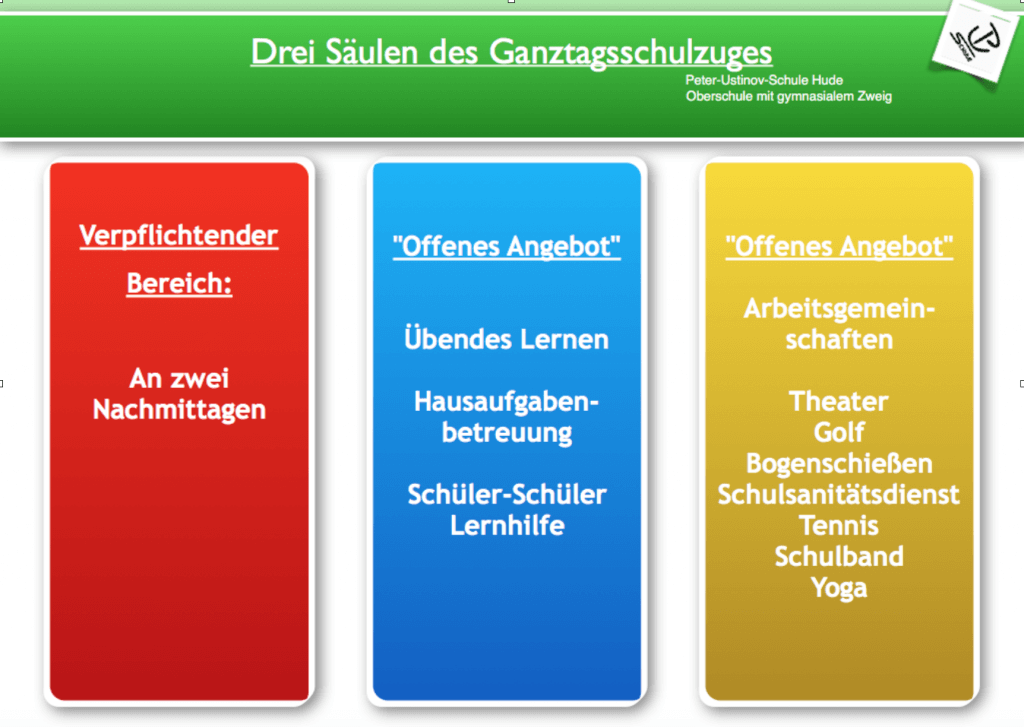 Drei Säulen des Ganztagsschulzuges

Peter-Ustinov-Schule Hude
Oberschule mit gymnasialem Zweig

Verpflichtender Bereich:

An zwei Nachmittagen

"Offenes Angebot"

Übendes Lernen

Hausaufgabenbetreuung

Schüler-Schüler Lernhilfe

"Offenes Angebot"

Arbeitsgemeinschaften

Theater
Golf
Bogenschießen
Schulsanitätsdienst
Tennis
Schulband
Yoga